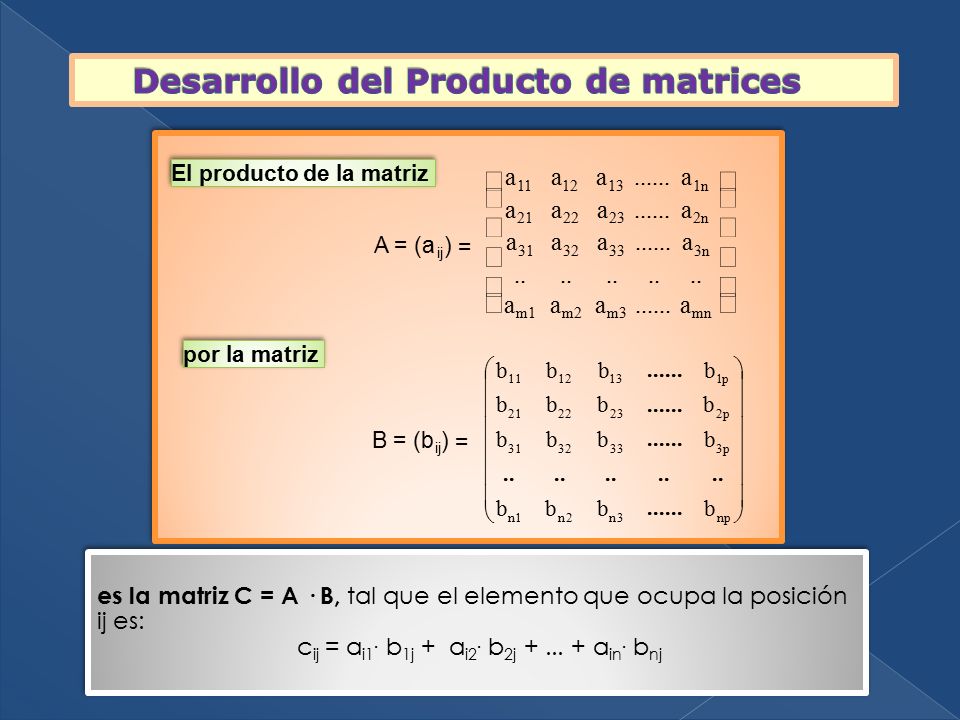 Desarrollo del Producto de matrices

El producto de la matriz

$A = (a_{ij}) = \begin{pmatrix} a_{11} & a_{12} & a_{13} & ...... & a_{1n} \\ a_{21} & a_{22} & a_{23} & ...... & a_{2n} \\ a_{31} & a_{32} & a_{33} & ...... & a_{3n} \\ .. & .. & .. & .. & .. \\ a_{m1} & a_{m2} & a_{m3} & ...... & a_{mn} \end{pmatrix}$

por la matriz

$B = (b_{ij}) = \begin{pmatrix} b_{11} & b_{12} & b_{13} & ...... & b_{1p} \\ b_{21} & b_{22} & b_{23} & ...... & b_{2p} \\ b_{31} & b_{32} & b_{33} & ...... & b_{3p} \\ .. & .. & .. & .. & .. \\ b_{n1} & b_{n2} & b_{n3} & ...... & b_{np} \end{pmatrix}$

es la matriz C = A · B, tal que el elemento que ocupa la posición ij es:

$c_{ij} = a_{i1} \cdot b_{1j} + a_{i2} \cdot b_{2j} + ... + a_{in} \cdot b_{nj}$